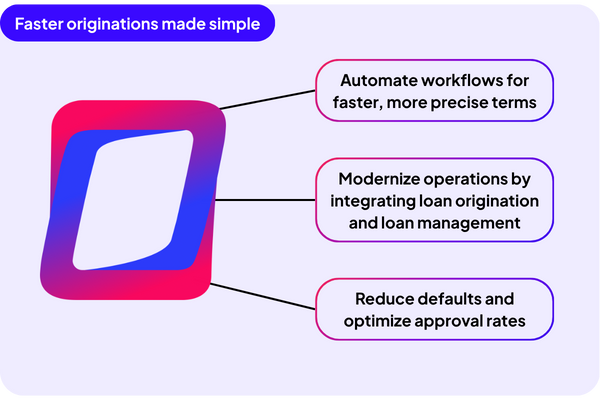 Faster originations made simple

Automate workflows for faster, more precise terms

Modernize operations by integrating loan origination and loan management

Reduce defaults and optimize approval rates